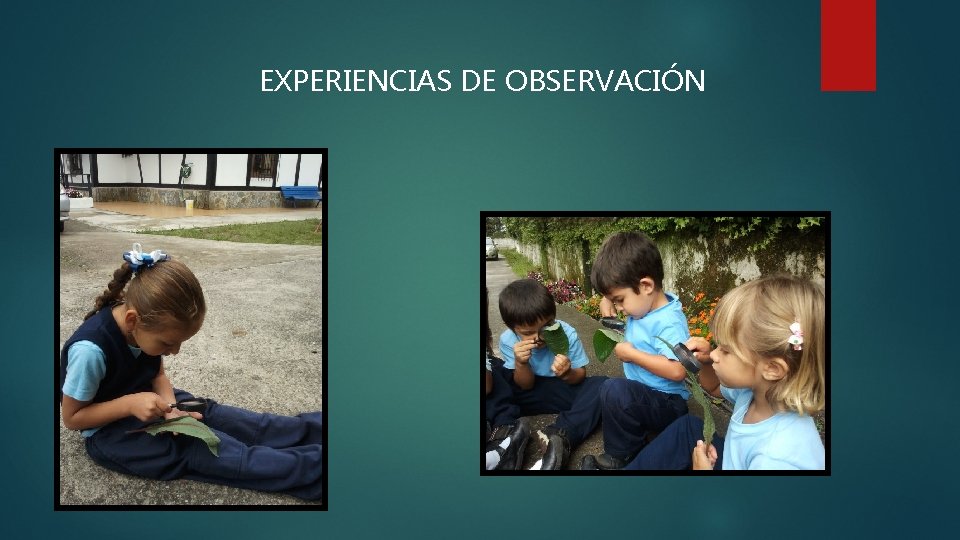 EXPERIENCIAS DE OBSERVACIÓN